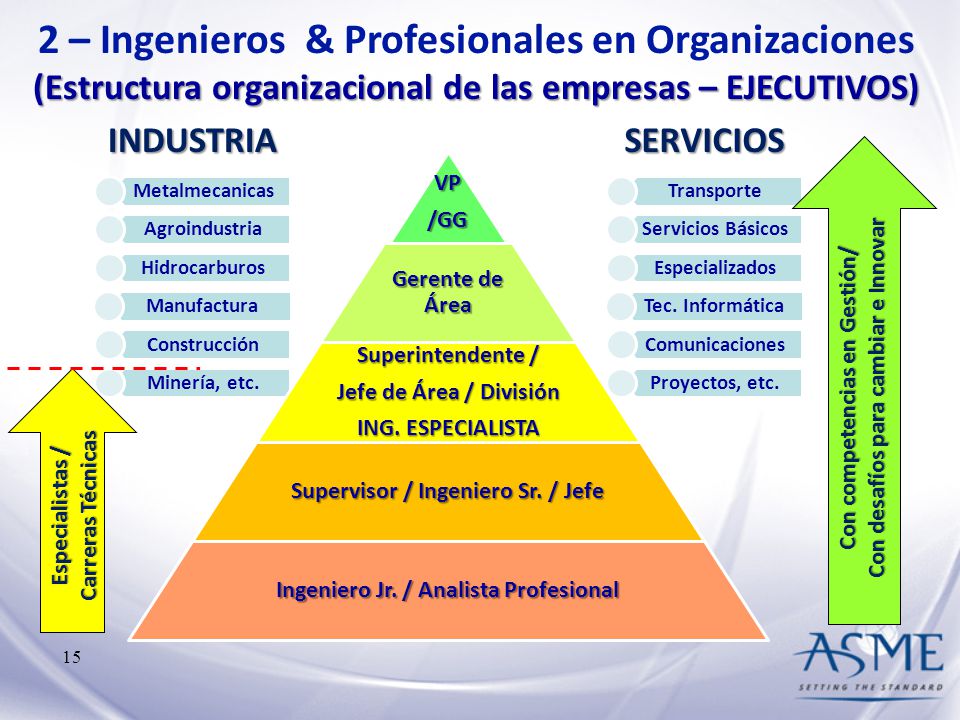 2 – Ingenieros & Profesionales en Organizaciones
(Estructura organizacional de las empresas – EJECUTIVOS)

INDUSTRIA

Metalmecanicas
Agroindustria
Hidrocarburos
Manufactura
Construcción
Minería, etc.

Especialistas /
Carreras Técnicas

VP
/GG

Gerente de
Área

Superintendente /
Jefe de Área / División
ING. ESPECIALISTA

Supervisor / Ingeniero Sr. / Jefe

Ingeniero Jr. / Analista Profesional

SERVICIOS

Transporte
Servicios Básicos
Especializados
Tec. Informática
Comunicaciones
Proyectos, etc.

Con competencias en Gestión/
Con desafíos para cambiar e Innovar

15

ASME
SETTING THE STANDARD